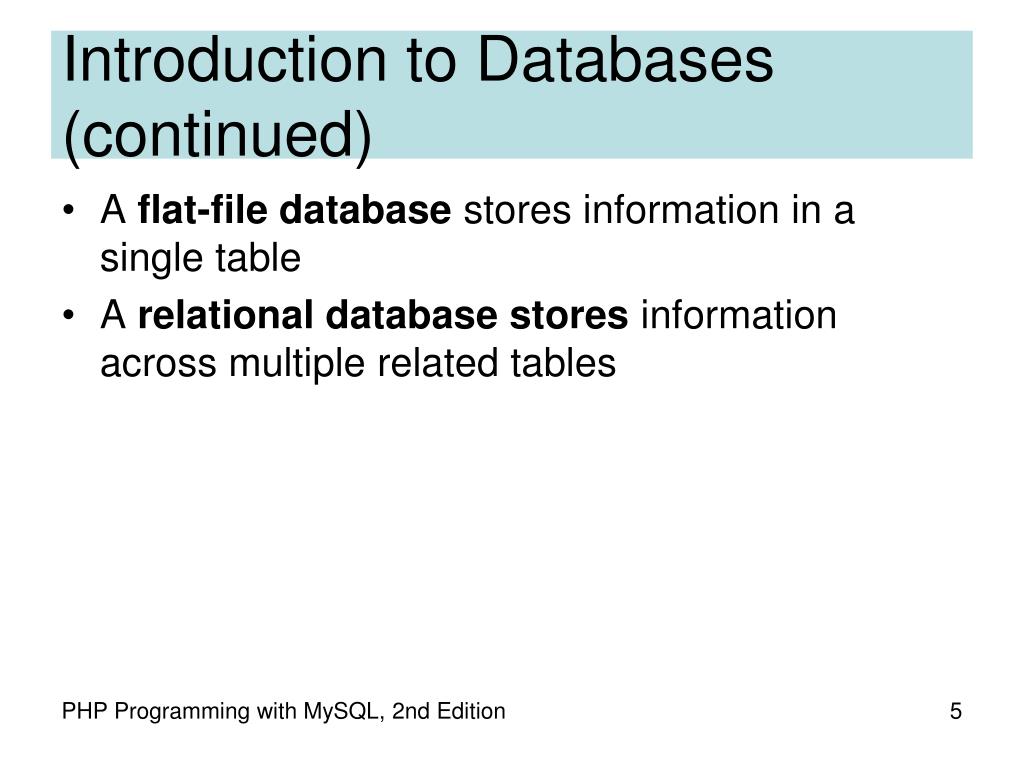 Introduction to Databases (continued)

• A flat-file database stores information in a single table
• A relational database stores information across multiple related tables

PHP Programming with MySQL, 2nd Edition

5